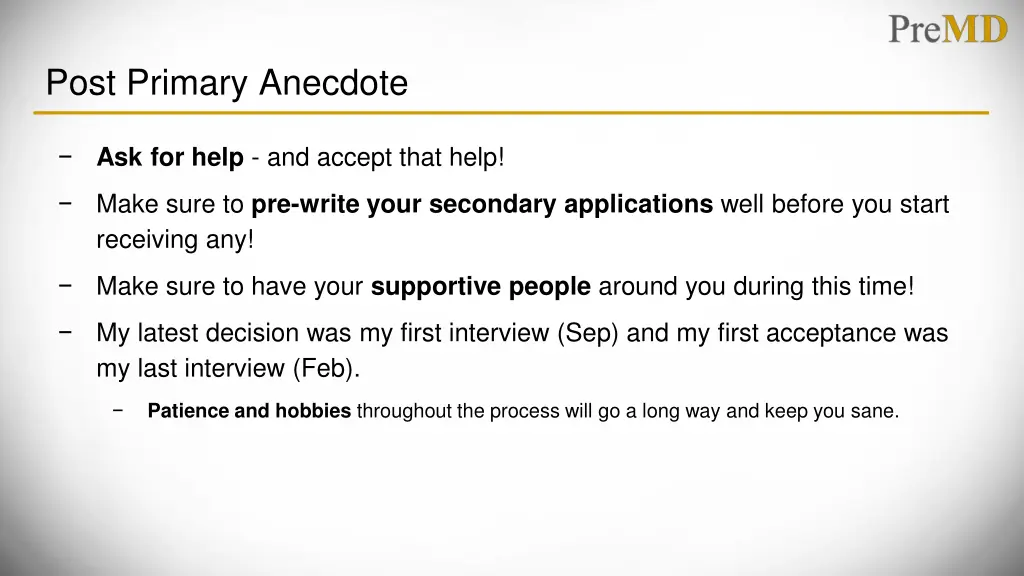 PreMD

Post Primary Anecdote

− Ask for help - and accept that help!

− Make sure to pre-write your secondary applications well before you start receiving any!

− Make sure to have your supportive people around you during this time!

− My latest decision was my first interview (Sep) and my first acceptance was my last interview (Feb).

− Patience and hobbies throughout the process will go a long way and keep you sane.